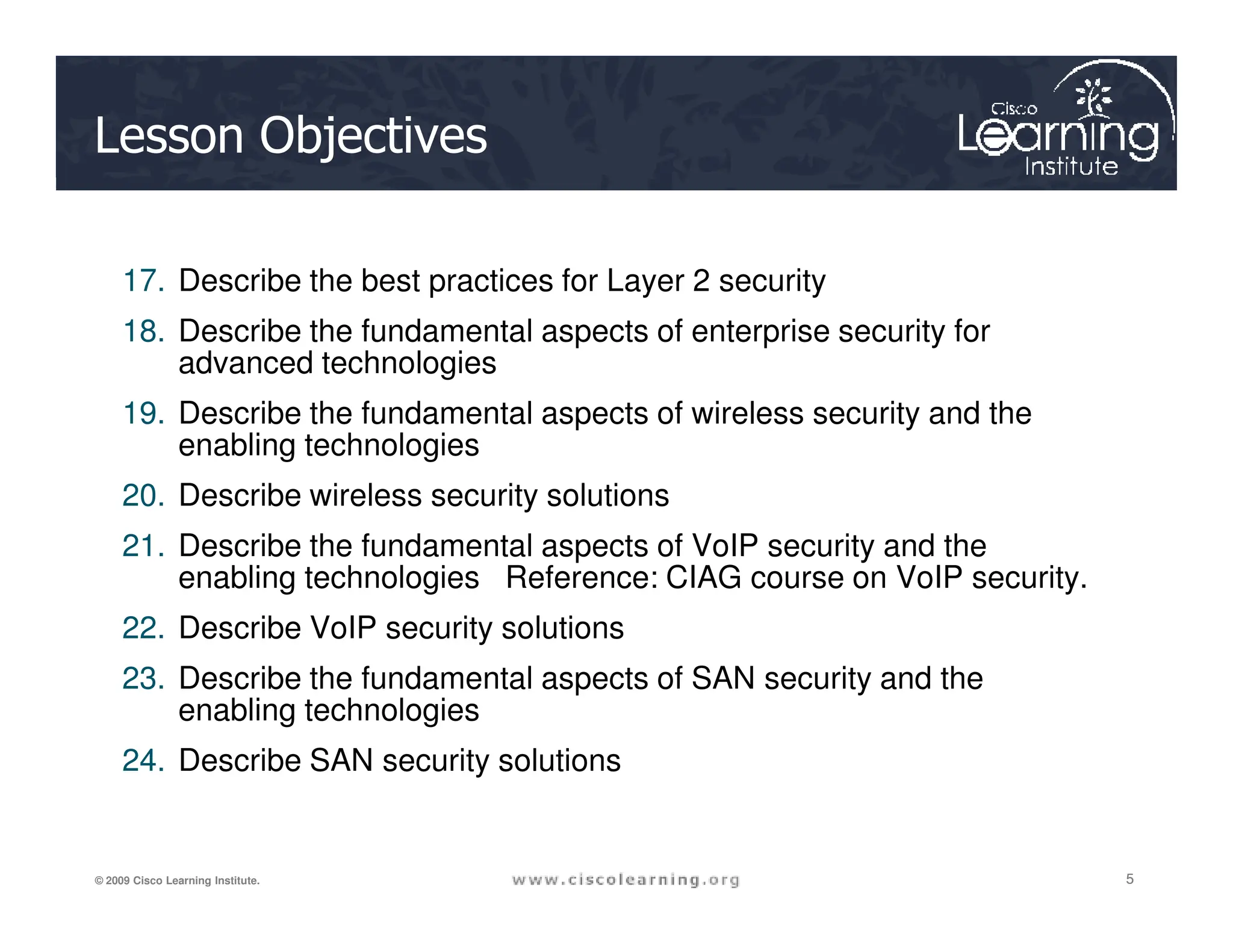 Lesson Objectives

Cisco Learning Institute

17. Describe the best practices for Layer 2 security

18. Describe the fundamental aspects of enterprise security for advanced technologies

19. Describe the fundamental aspects of wireless security and the enabling technologies

20. Describe wireless security solutions

21. Describe the fundamental aspects of VoIP security and the enabling technologies Reference: CIAG course on VoIP security.

22. Describe VoIP security solutions

23. Describe the fundamental aspects of SAN security and the enabling technologies

24. Describe SAN security solutions

© 2009 Cisco Learning Institute.

www.ciscolearning.org

5